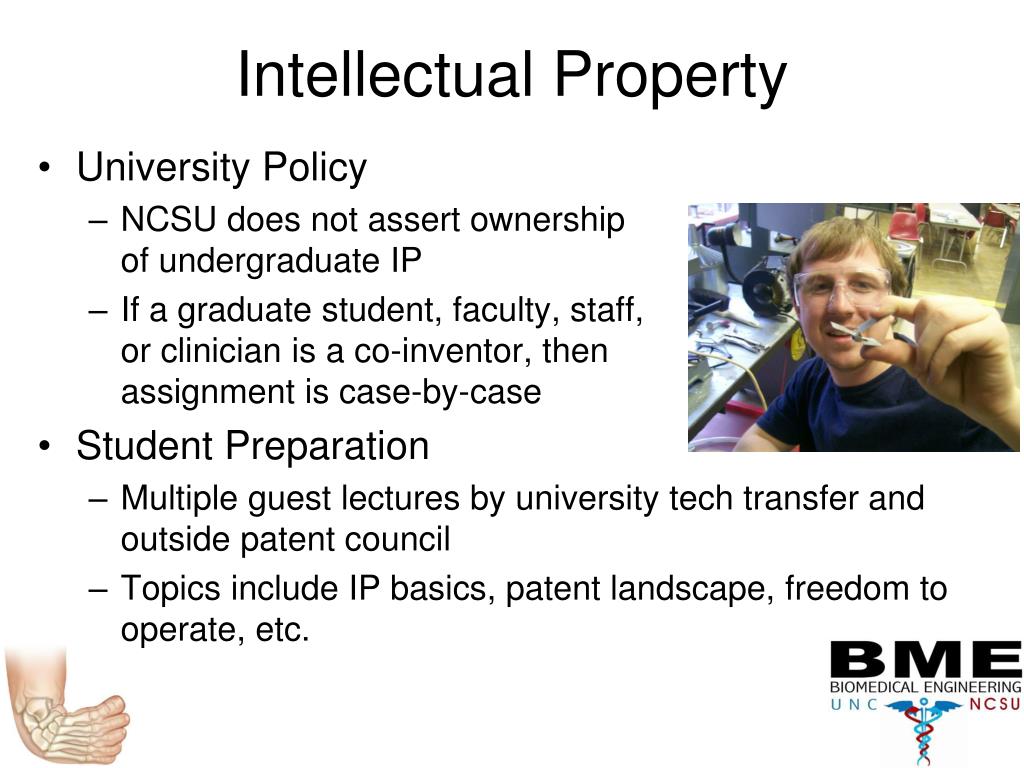 Intellectual Property

• University Policy
– NCSU does not assert ownership of undergraduate IP
– If a graduate student, faculty, staff, or clinician is a co-inventor, then assignment is case-by-case

• Student Preparation
– Multiple guest lectures by university tech transfer and outside patent council
– Topics include IP basics, patent landscape, freedom to operate, etc.

BME
BIOMEDICAL ENGINEERING
UNC NCSU